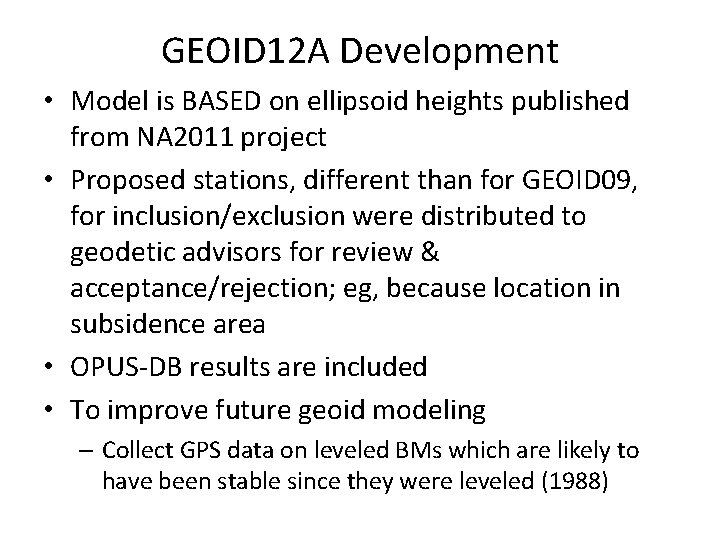 GEOID12A Development

• Model is BASED on ellipsoid heights published from NA2011 project

• Proposed stations, different than for GEOID09, for inclusion/exclusion were distributed to geodetic advisors for review & acceptance/rejection; eg, because location in subsidence area

• OPUS-DB results are included

• To improve future geoid modeling

– Collect GPS data on leveled BMs which are likely to have been stable since they were leveled (1988)